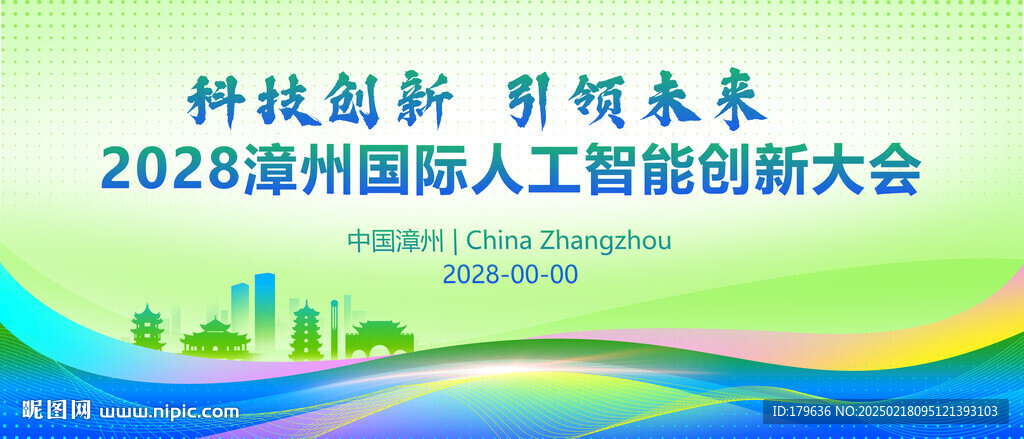 科技创新 引领未来
2028漳州国际人工智能创新大会

中国漳州 | China Zhangzhou
2028-00-00

昵图网 www.nipic.com
ID:179636 NO:20250218095121393103